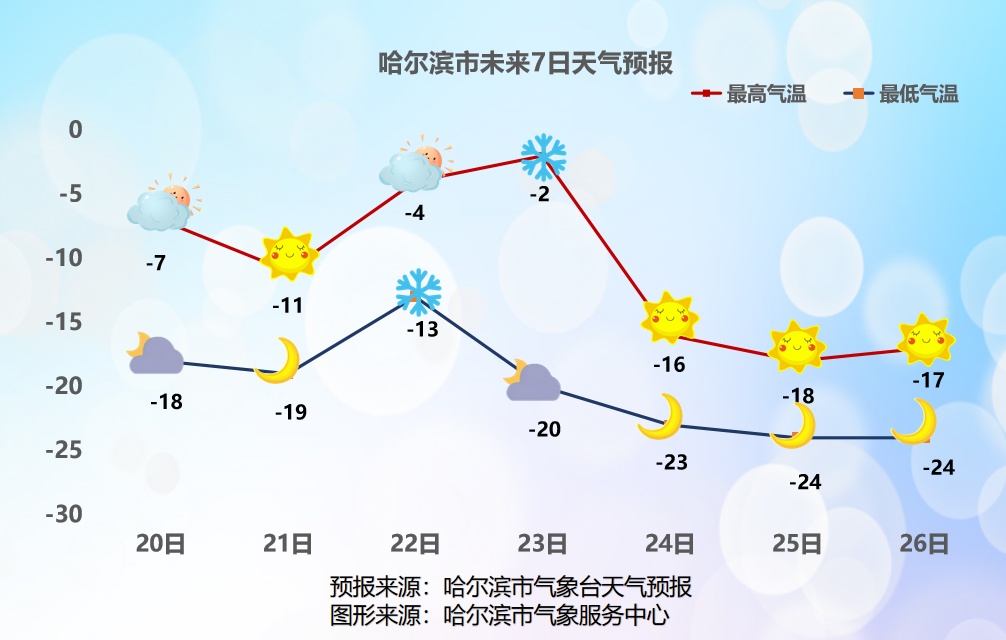 哈尔滨市未来7日天气预报

最高气温　最低气温

0
-5
-10
-15
-20
-25
-30

-7
-11
-4
-2
-16
-18
-17

-18
-19
-13
-20
-23
-24
-24

20日　21日　22日　23日　24日　25日　26日

预报来源：哈尔滨市气象台天气预报
图形来源：哈尔滨市气象服务中心